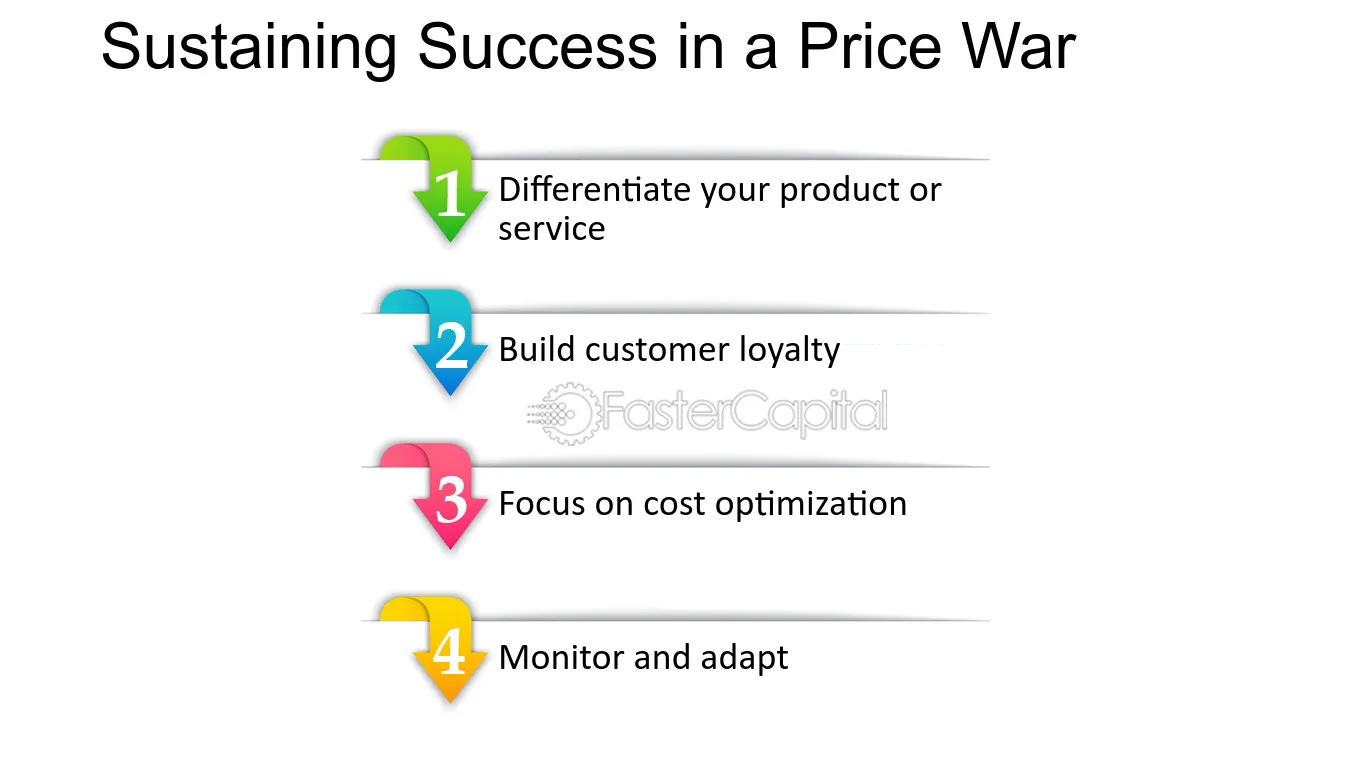 Sustaining Success in a Price War

1 Differentiate your product or service

2 Build customer loyalty

3 Focus on cost optimization

4 Monitor and adapt

FasterCapital